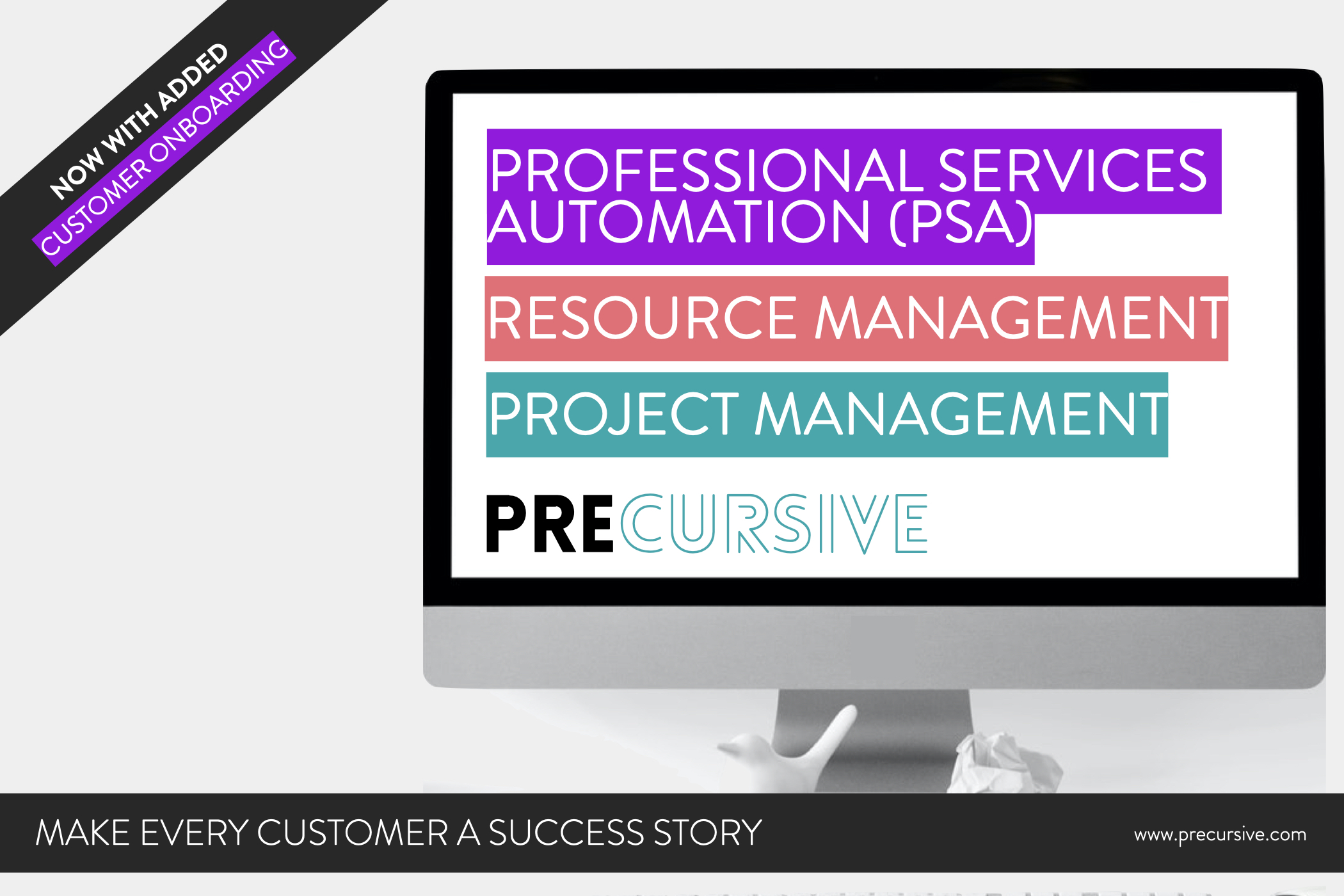 NOW WITH ADDED
CUSTOMER ONBOARDING

PROFESSIONAL SERVICES AUTOMATION (PSA)

RESOURCE MANAGEMENT

PROJECT MANAGEMENT

PRECURSIVE

MAKE EVERY CUSTOMER A SUCCESS STORY

www.precursive.com